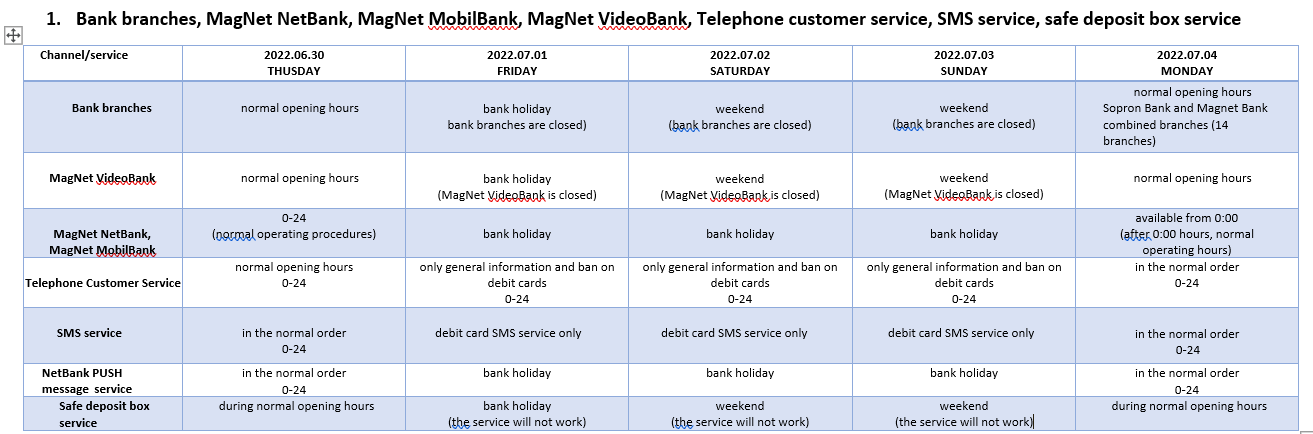 1. Bank branches, MagNet NetBank, MagNet MobilBank, MagNet VideoBank, Telephone customer service, SMS service, safe deposit box service

| Channel/service | 2022.06.30 THUSDAY | 2022.07.01 FRIDAY | 2022.07.02 SATURDAY | 2022.07.03 SUNDAY | 2022.07.04 MONDAY |
|---|---|---|---|---|---|
| Bank branches | normal opening hours | bank holiday bank branches are closed) | weekend (bank branches are closed) | weekend (bank branches are closed) | normal opening hours Sopron Bank and Magnet Bank combined branches (14 branches) |
| MagNet VideoBank | normal opening hours | bank holiday (MagNet VideoBank is closed) | weekend (MagNet VideoBank is closed) | weekend (MagNet VideoBank is closed) | normal opening hours |
| MagNet NetBank, MagNet MobilBank | 0-24 (normal operating procedures) | bank holiday | bank holiday | bank holiday | available from 0:00 (after 0:00 hours, normal operating hours) |
| Telephone Customer Service | normal opening hours 0-24 | only general information and ban on debit cards 0-24 | only general information and ban on debit cards 0-24 | only general information and ban on debit cards 0-24 | in the normal order 0-24 |
| SMS service | in the normal order 0-24 | debit card SMS service only | debit card SMS service only | debit card SMS service only | in the normal order 0-24 |
| NetBank PUSH message service | in the normal order 0-24 | bank holiday | bank holiday | bank holiday | in the normal order 0-24 |
| Safe deposit box service | during normal opening hours | bank holiday (the service will not work) | weekend (the service will not work) | weekend (the service will not work) | during normal opening hours |